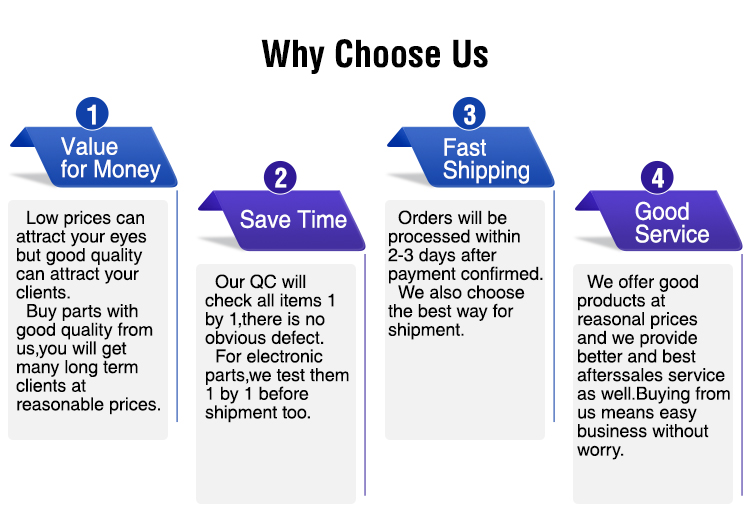 Why Choose Us

1
Value for Money

Low prices can attract your eyes but good quality can attract your clients.
Buy parts with good quality from us,you will get many long term clients at reasonable prices.

2
Save Time

Our QC will check all items 1 by 1,there is no obvious defect.
For electronic parts,we test them 1 by 1 before shipment too.

3
Fast Shipping

Orders will be processed within 2-3 days after payment confirmed.
We also choose the best way for shipment.

4
Good Service

We offer good products at reasonal prices and we provide better and best afterssales service as well.Buying from us means easy business without worry.